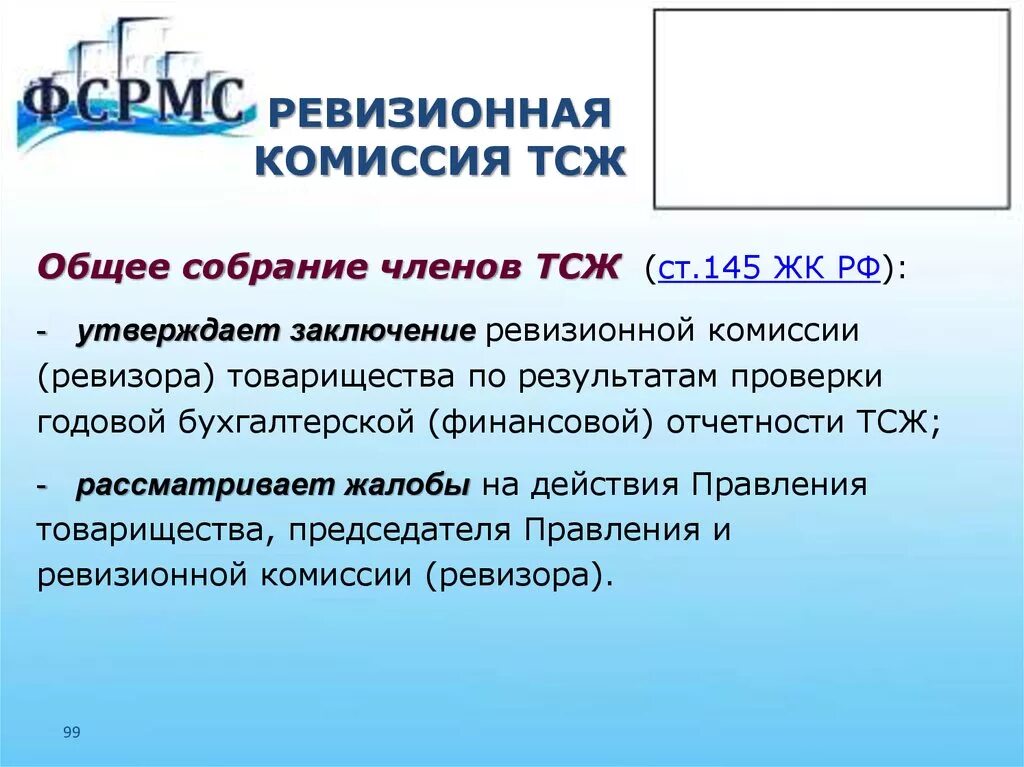 ФСРМС

РЕВИЗИОННАЯ КОМИССИЯ ТСЖ

Общее собрание членов ТСЖ (ст.145 ЖК РФ):

- утверждает заключение ревизионной комиссии (ревизора) товарищества по результатам проверки годовой бухгалтерской (финансовой) отчетности ТСЖ;

- рассматривает жалобы на действия Правления товарищества, председателя Правления и ревизионной комиссии (ревизора).

99